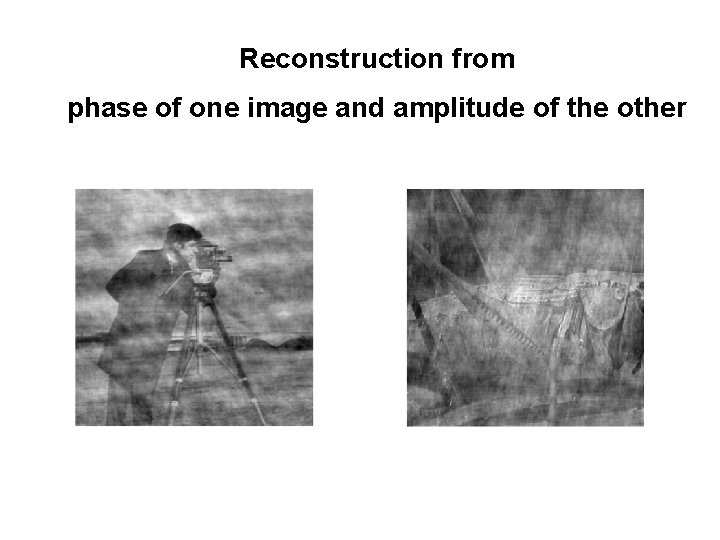 Reconstruction from

phase of one image and amplitude of the other